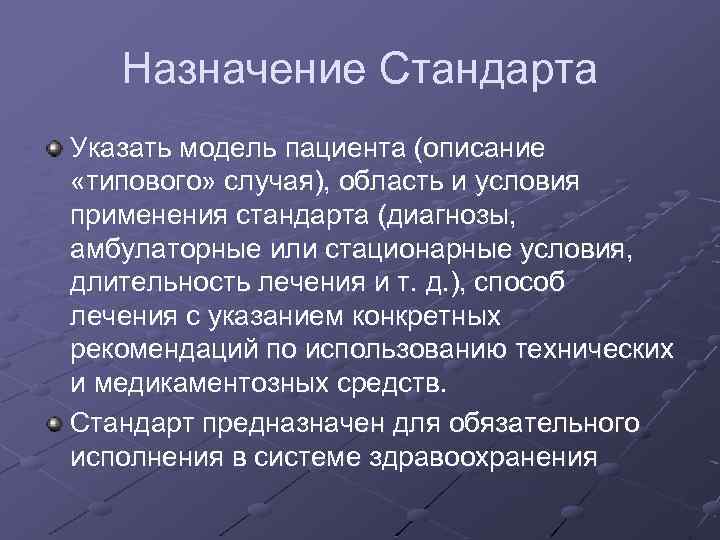 Назначение Стандарта

Указать модель пациента (описание «типового» случая), область и условия применения стандарта (диагнозы, амбулаторные или стационарные условия, длительность лечения и т. д.), способ лечения с указанием конкретных рекомендаций по использованию технических и медикаментозных средств.

Стандарт предназначен для обязательного исполнения в системе здравоохранения